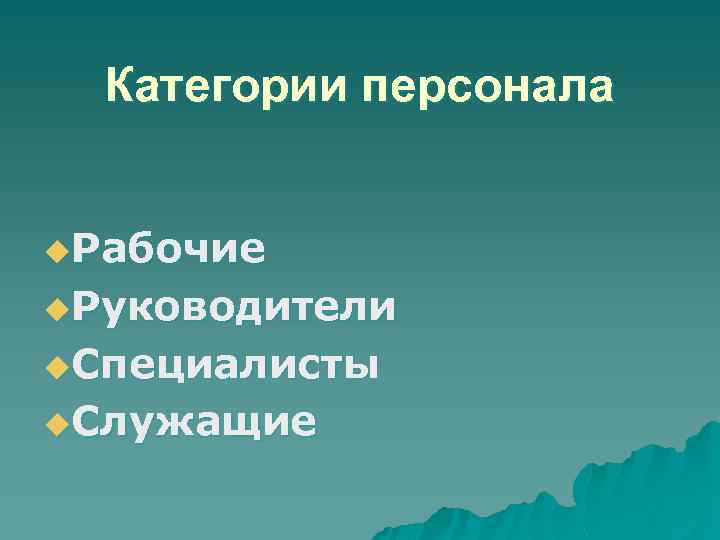 Категории персонала

Рабочие
Руководители
Специалисты
Служащие